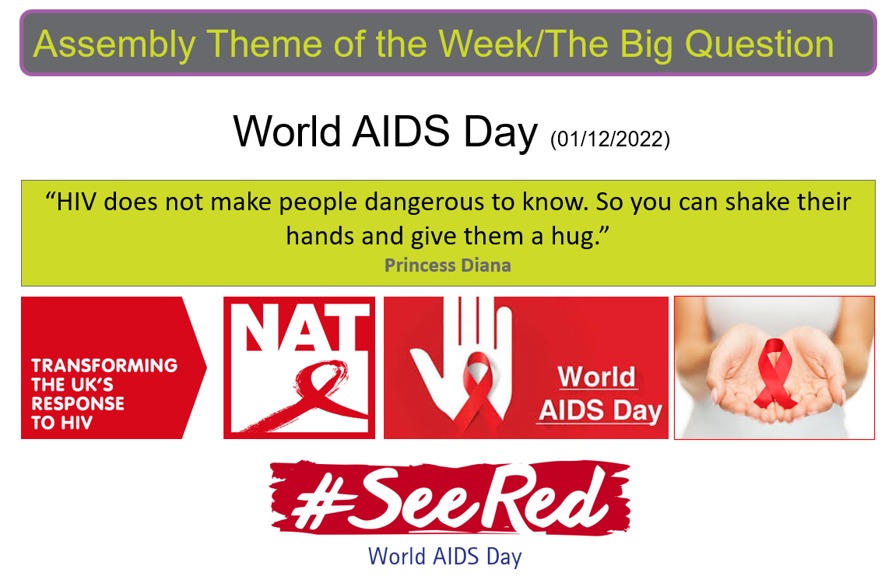 Assembly Theme of the Week/The Big Question

World AIDS Day (01/12/2022)

“HIV does not make people dangerous to know. So you can shake their hands and give them a hug.”
Princess Diana

TRANSFORMING THE UK'S RESPONSE TO HIV

NAT

World AIDS Day

#SeeRed
World AIDS Day